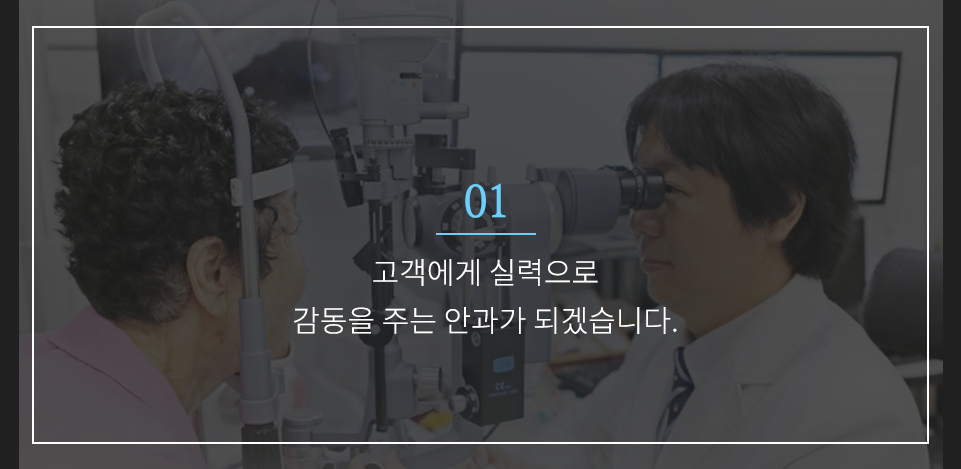 01

고객에게 실력으로
감동을 주는 안과가 되겠습니다.